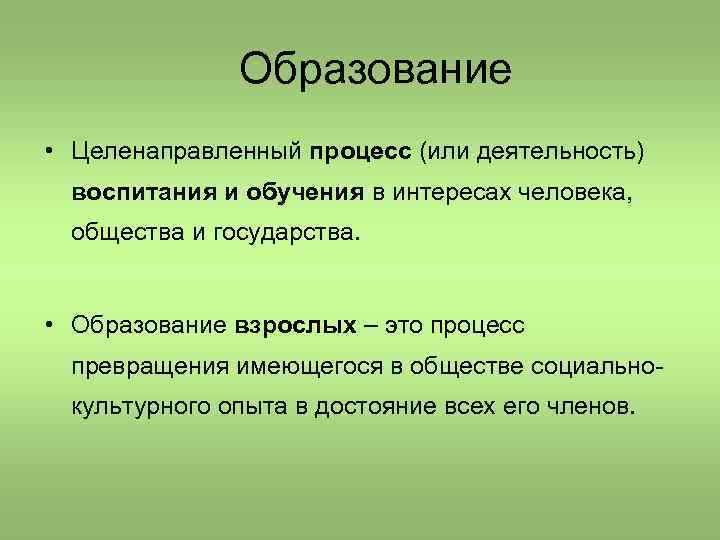 Образование

• Целенаправленный процесс (или деятельность) воспитания и обучения в интересах человека, общества и государства.

• Образование взрослых – это процесс превращения имеющегося в обществе социально-культурного опыта в достояние всех его членов.